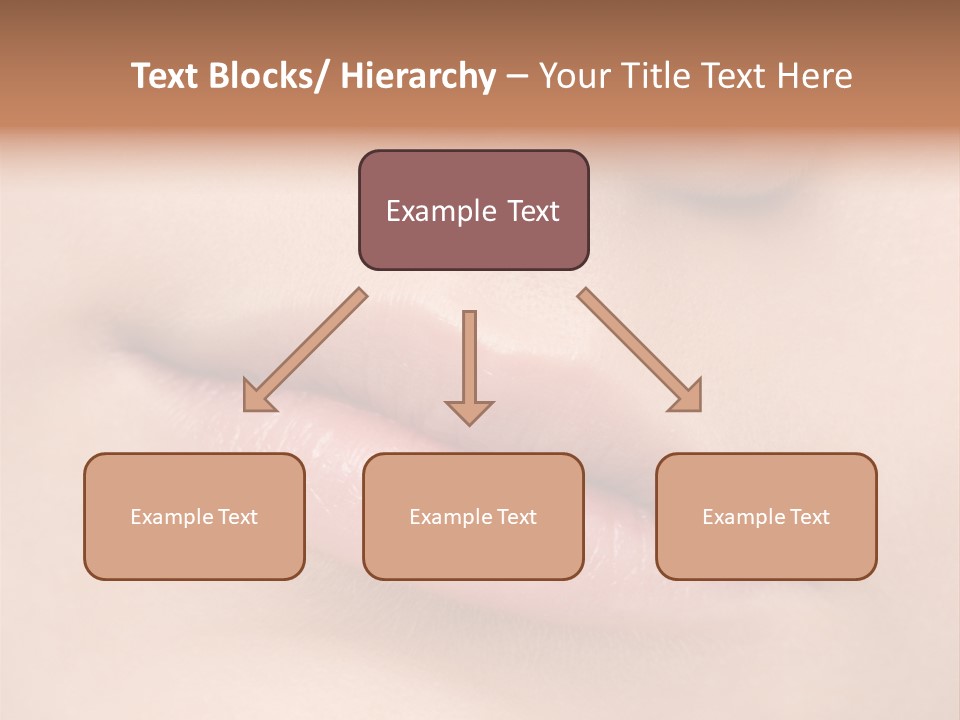 Text Blocks/ Hierarchy – Your Title Text Here

Example Text

Example Text

Example Text

Example Text